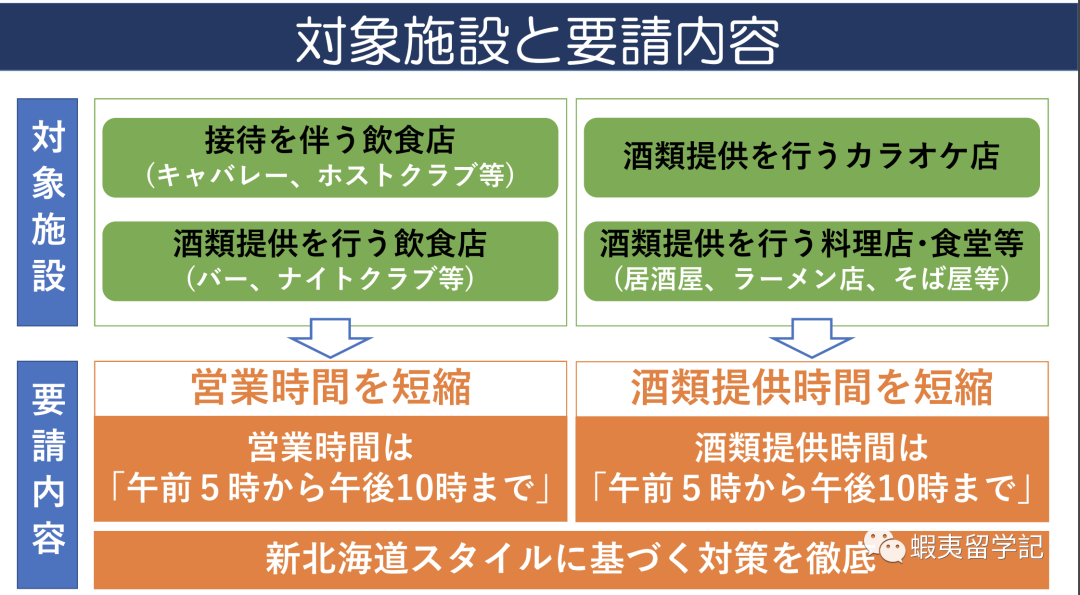 対象施設と要請内容

対象施設

接待を伴う飲食店
（キャバレー、ホストクラブ等）

酒類提供を行う飲食店
（バー、ナイトクラブ等）

酒類提供を行うカラオケ店

酒類提供を行う料理店・食堂等
（居酒屋、ラーメン店、そば屋等）

要請内容

営業時間を短縮

営業時間は
「午前５時から午後10時まで」

酒類提供時間を短縮

酒類提供時間は
「午前５時から午後10時まで」

新北海道スタイルに基づく対策を徹底

蝦夷留学記